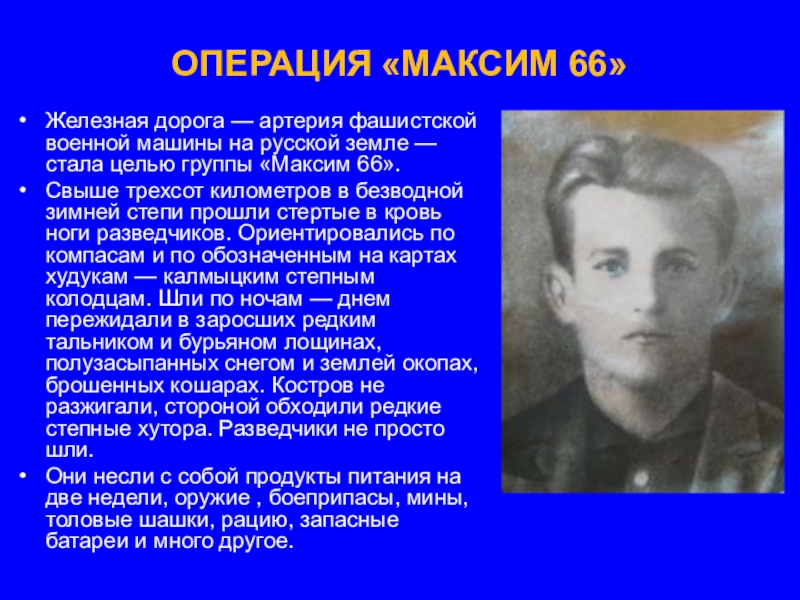 ОПЕРАЦИЯ «МАКСИМ 66»

• Железная дорога — артерия фашистской военной машины на русской земле — стала целью группы «Максим 66».

• Свыше трехсот километров в безводной зимней степи прошли стертые в кровь ноги разведчиков. Ориентировались по компасам и по обозначенным на картах худукам — калмыцким степным колодцам. Шли по ночам — днем пережидали в заросших редким тальником и бурьяном лощинах, полузасыпанных снегом и землей окопах, брошенных кошарах. Костров не разжигали, стороной обходили редкие степные хутора. Разведчики не просто шли.

• Они несли с собой продукты питания на две недели, оружие , боеприпасы, мины, толовые шашки, рацию, запасные батареи и много другое.